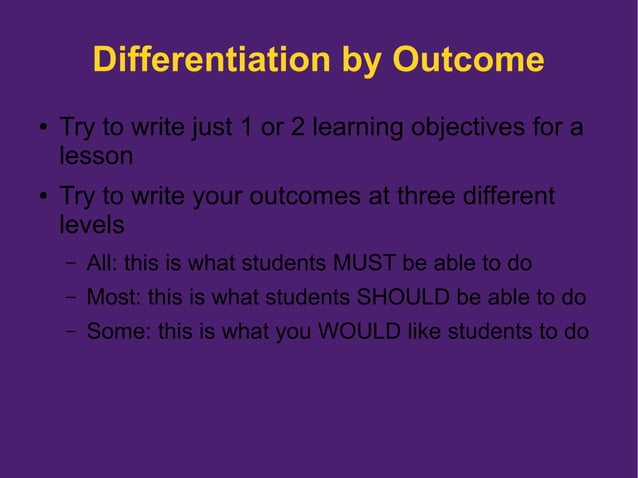 Differentiation by Outcome

• Try to write just 1 or 2 learning objectives for a lesson

• Try to write your outcomes at three different levels

– All: this is what students MUST be able to do

– Most: this is what students SHOULD be able to do

– Some: this is what you WOULD like students to do